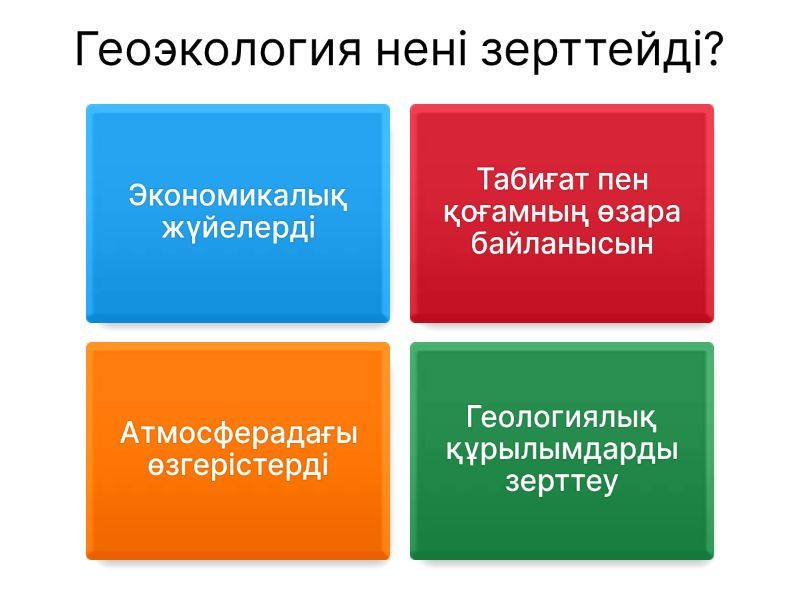 Геоэкология нені зерттейді?

Экономикалық жүйелерді

Табиғат пен қоғамның өзара байланысын

Атмосферадағы өзгерістерді

Геологиялық құрылымдарды зерттеу